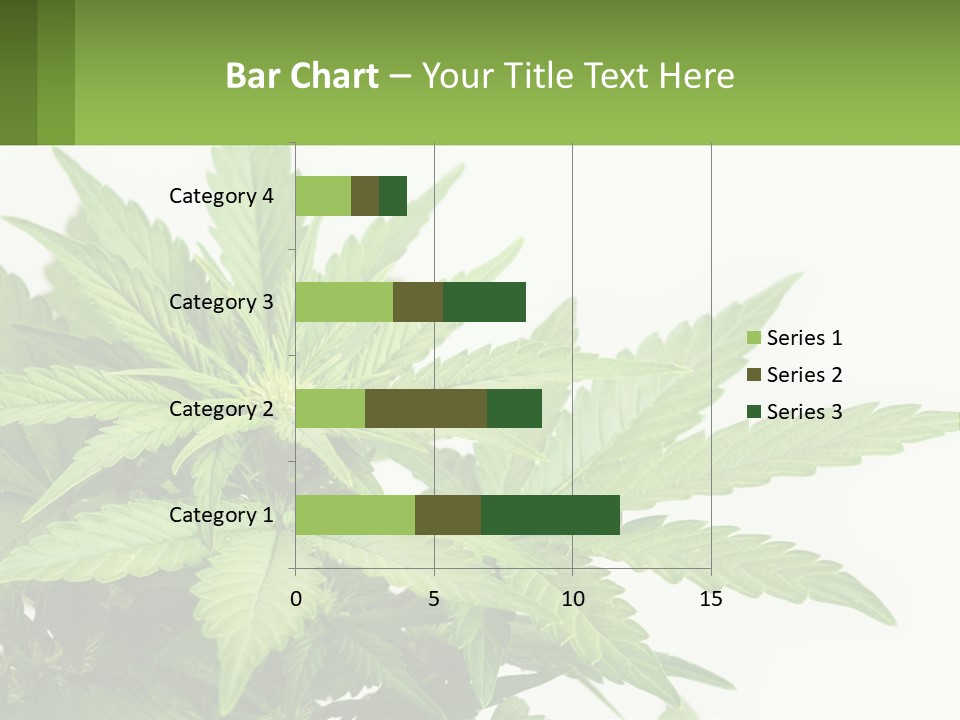 Bar Chart – Your Title Text Here

Category 4
Category 3
Category 2
Category 1

0
5
10
15

Series 1
Series 2
Series 3